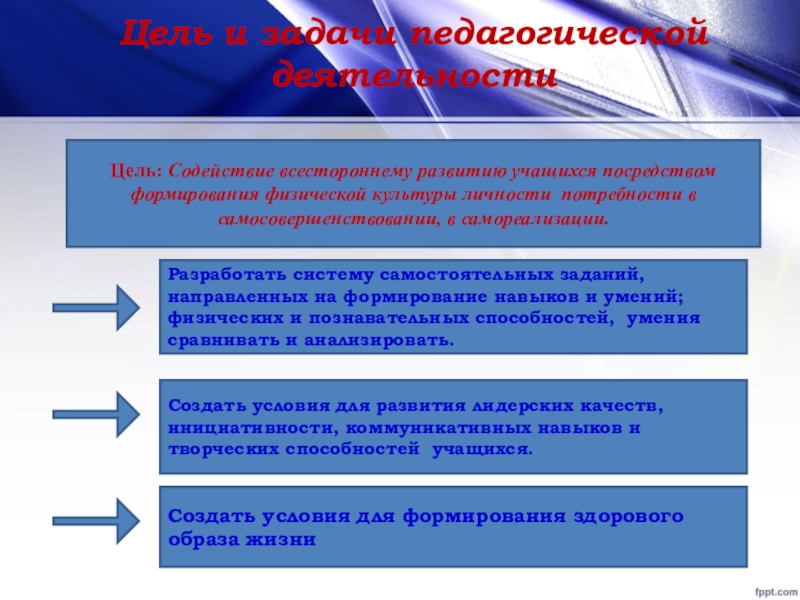 Цель и задачи педагогической деятельности

Цель: Содействие всестороннему развитию учащихся посредством формирования физической культуры личности потребности в самосовершенствовании, в самореализации.

Разработать систему самостоятельных заданий, направленных на формирование навыков и умений; физических и познавательных способностей, умения сравнивать и анализировать.

Создать условия для развития лидерских качеств, инициативности, коммуникативных навыков и творческих способностей учащихся.

Создать условия для формирования здорового образа жизни

fppt.com